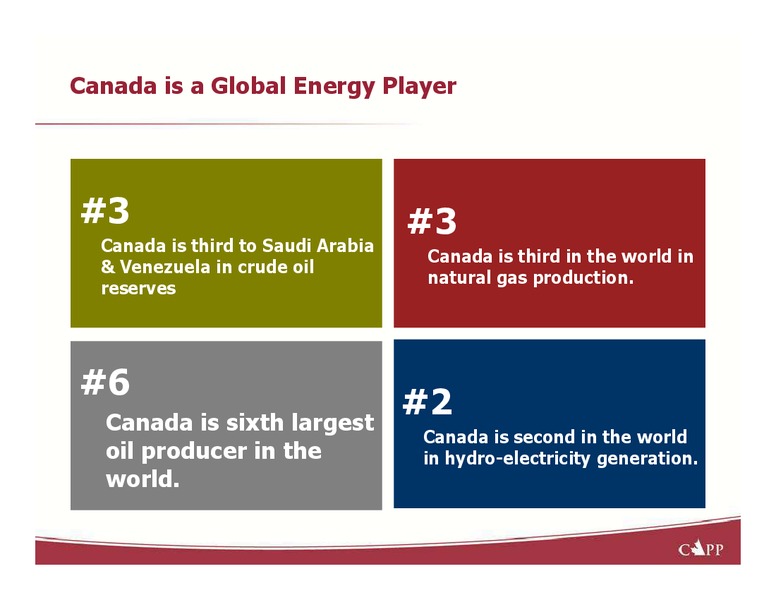 Canada is a Global Energy Player

#3
Canada is third to Saudi Arabia & Venezuela in crude oil reserves

#3
Canada is third in the world in natural gas production.

#6
Canada is sixth largest oil producer in the world.

#2
Canada is second in the world in hydro-electricity generation.

CAPP